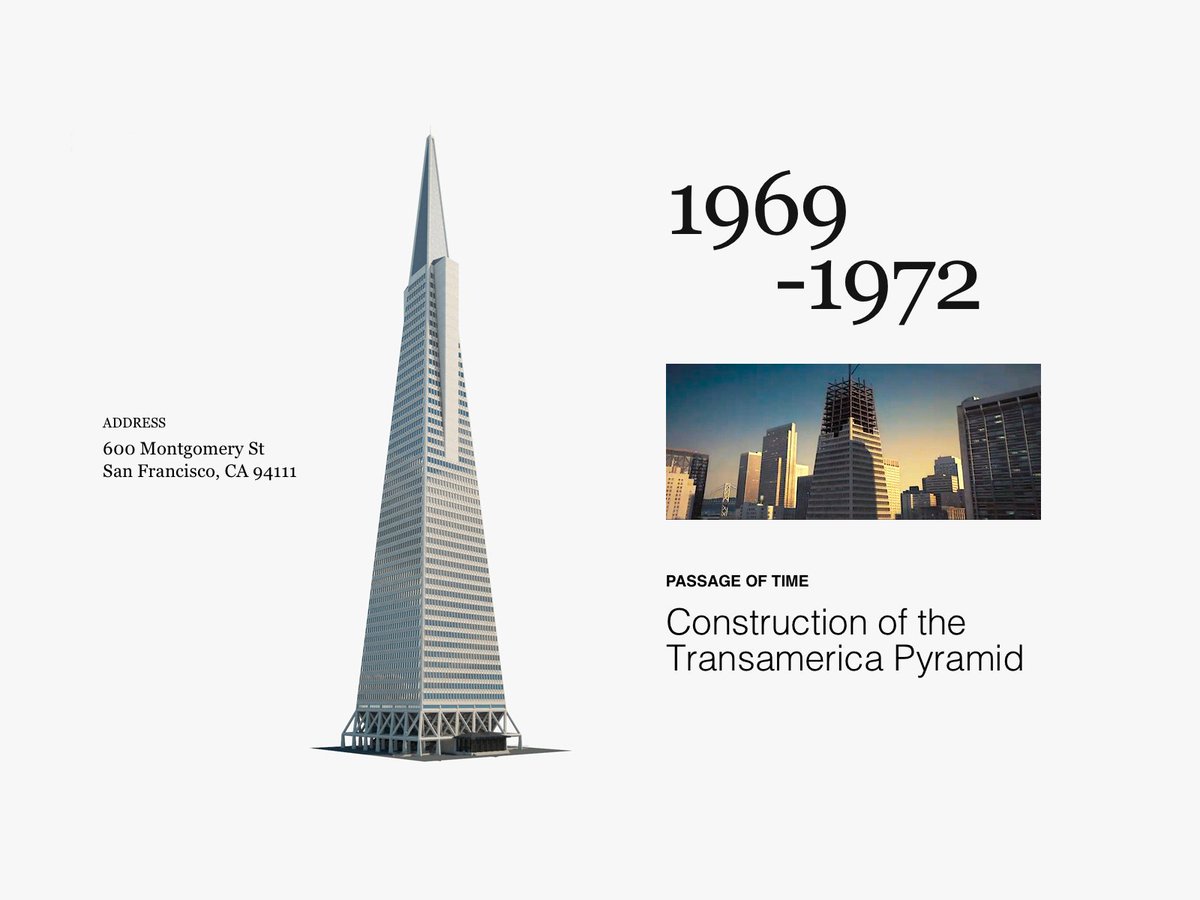 ADDRESS
600 Montgomery St
San Francisco, CA 94111

1969
-1972

PASSAGE OF TIME

Construction of the Transamerica Pyramid